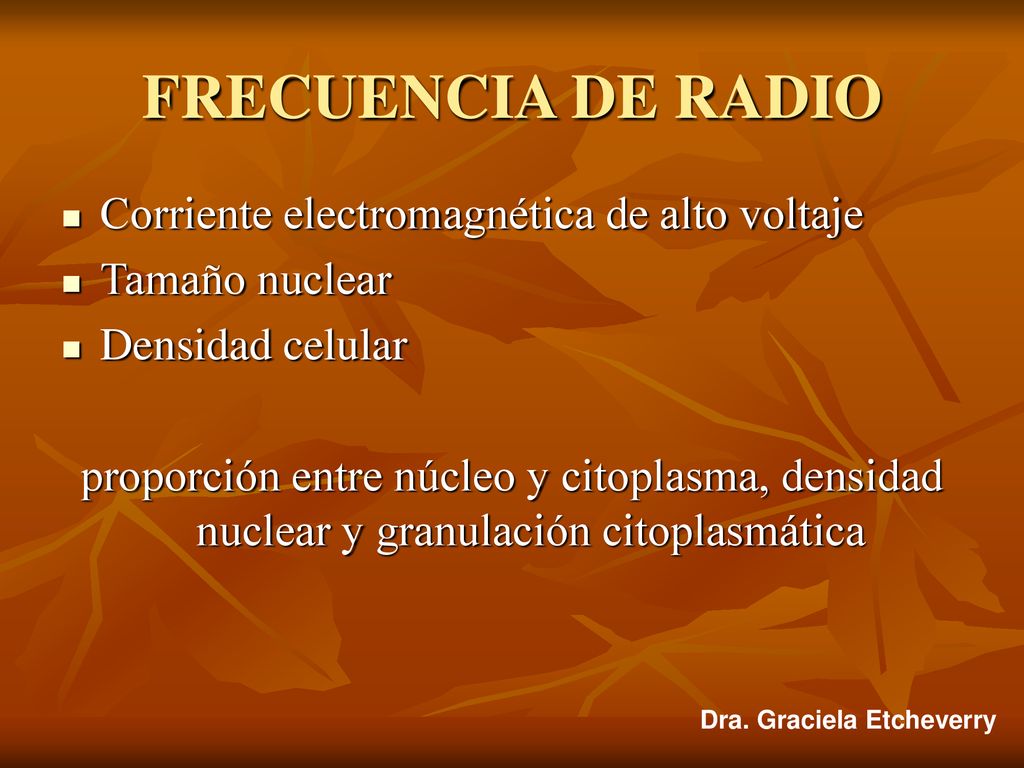 FRECUENCIA DE RADIO

- Corriente electromagnética de alto voltaje
- Tamaño nuclear
- Densidad celular

proporción entre núcleo y citoplasma, densidad nuclear y granulación citoplasmática

Dra. Graciela Etcheverry